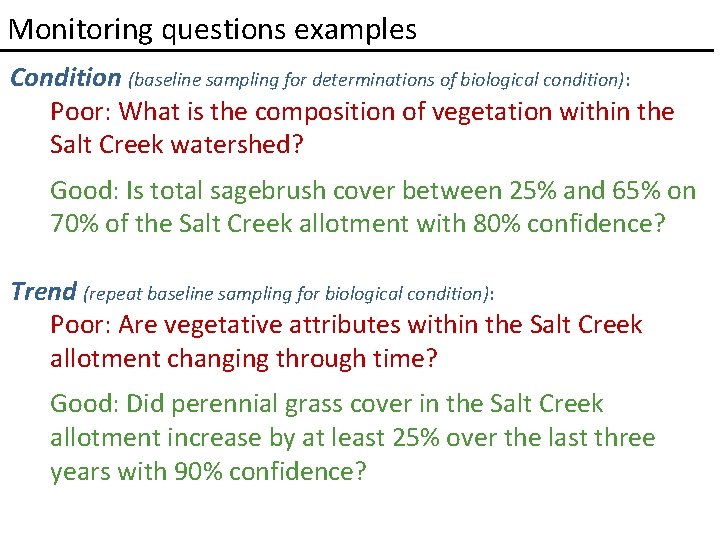 Monitoring questions examples

Condition (baseline sampling for determinations of biological condition):

Poor: What is the composition of vegetation within the Salt Creek watershed?

Good: Is total sagebrush cover between 25% and 65% on 70% of the Salt Creek allotment with 80% confidence?

Trend (repeat baseline sampling for biological condition):

Poor: Are vegetative attributes within the Salt Creek allotment changing through time?

Good: Did perennial grass cover in the Salt Creek allotment increase by at least 25% over the last three years with 90% confidence?